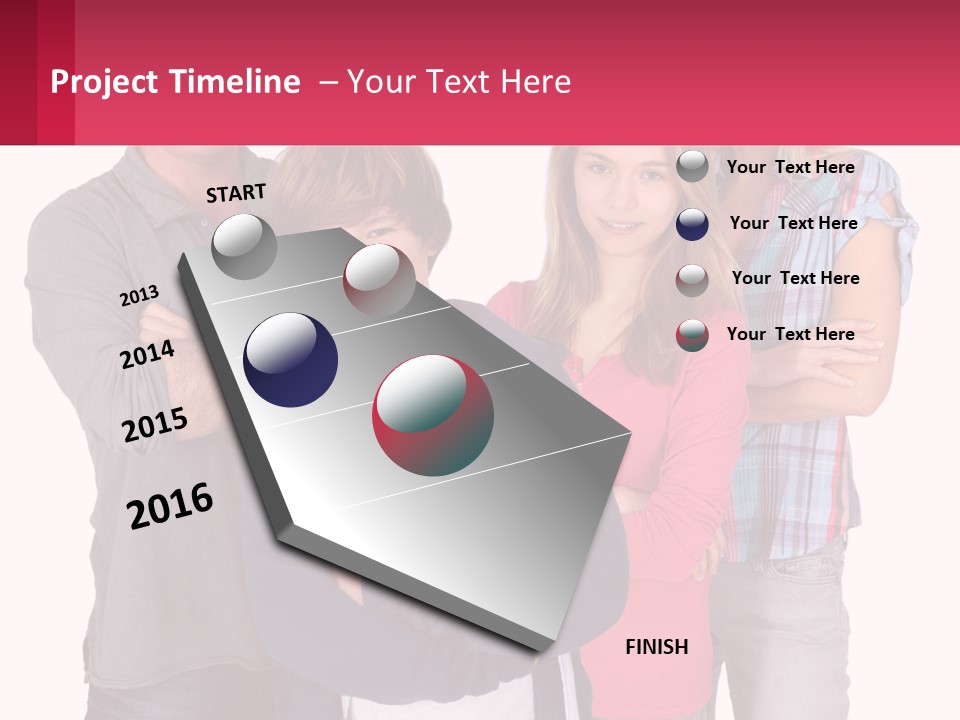 Project Timeline – Your Text Here

START

2013

2014

2015

2016

Your Text Here

Your Text Here

Your Text Here

Your Text Here

FINISH